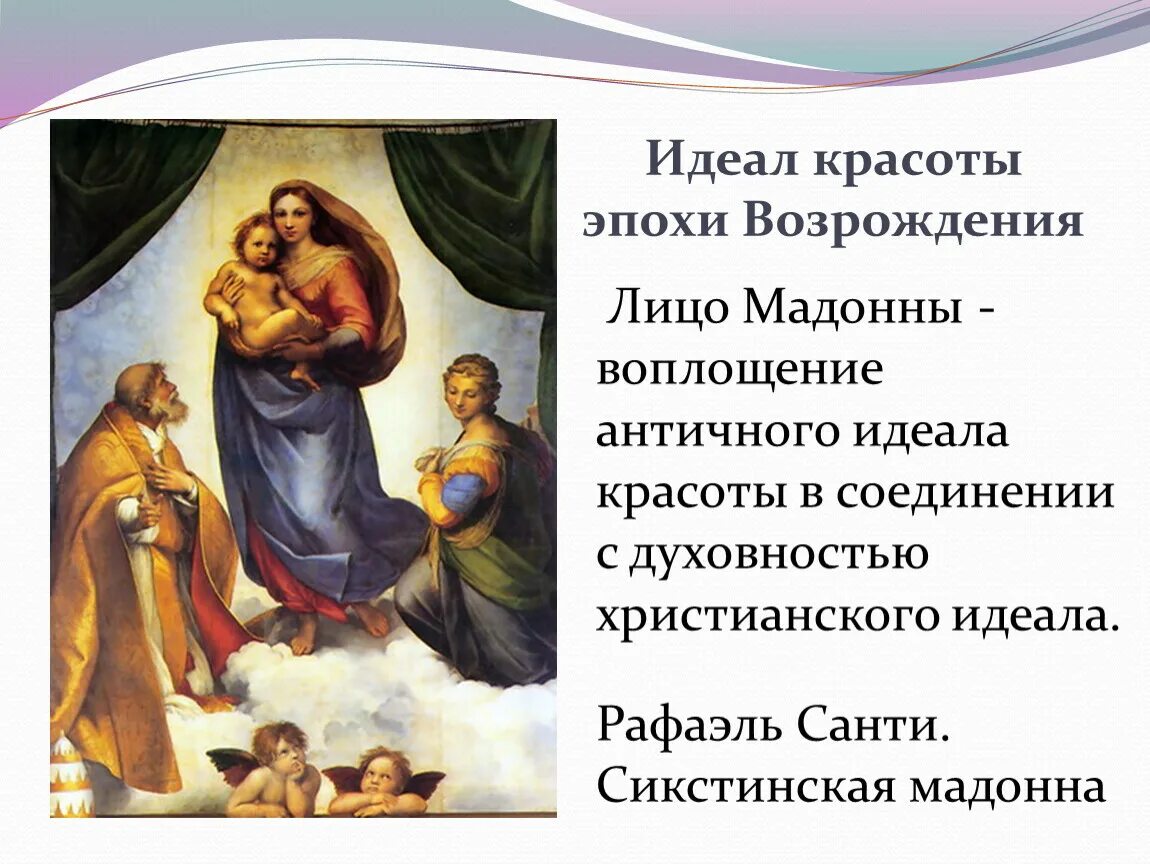 Идеал красоты эпохи Возрождения

Лицо Мадонны - воплощение античного идеала красоты в соединении с духовностью христианского идеала.

Рафаэль Санти. Сикстинская мадонна